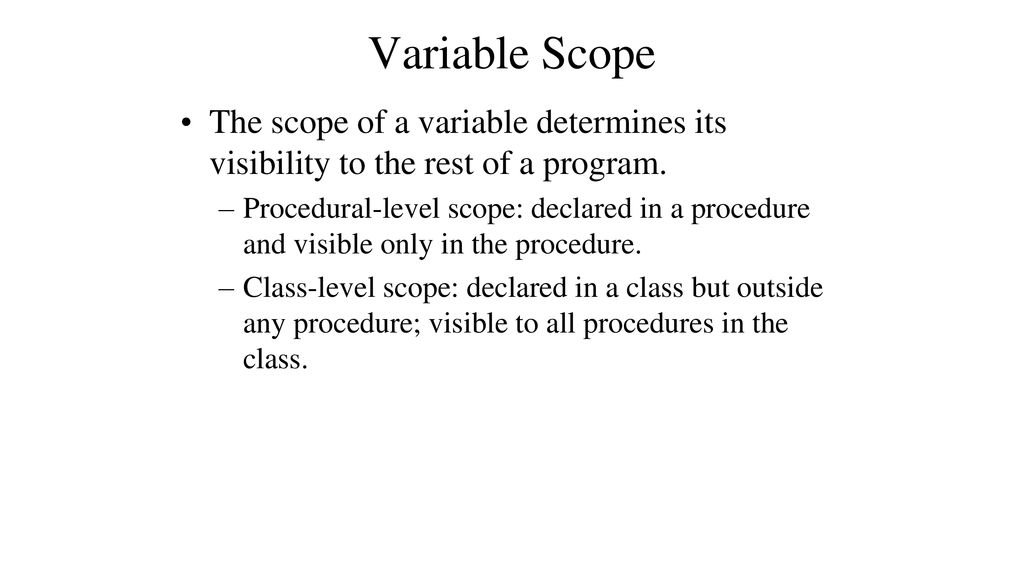 Variable Scope

• The scope of a variable determines its visibility to the rest of a program.

– Procedural-level scope: declared in a procedure and visible only in the procedure.

– Class-level scope: declared in a class but outside any procedure; visible to all procedures in the class.